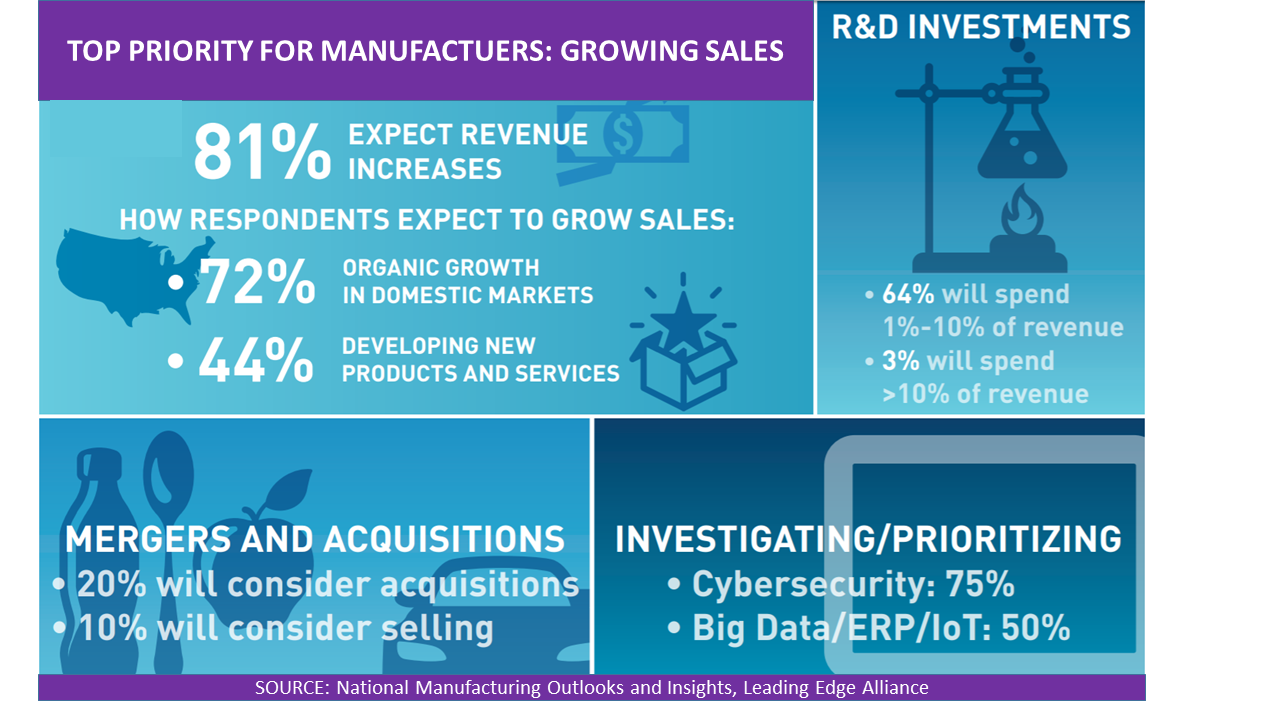 TOP PRIORITY FOR MANUFACTUERS: GROWING SALES

81% EXPECT REVENUE INCREASES

HOW RESPONDENTS EXPECT TO GROW SALES:

• 72% ORGANIC GROWTH IN DOMESTIC MARKETS

• 44% DEVELOPING NEW PRODUCTS AND SERVICES

R&D INVESTMENTS

• 64% will spend 1%-10% of revenue

• 3% will spend >10% of revenue

MERGERS AND ACQUISITIONS

• 20% will consider acquisitions

• 10% will consider selling

INVESTIGATING/PRIORITIZING

• Cybersecurity: 75%

• Big Data/ERP/IoT: 50%

SOURCE: National Manufacturing Outlooks and Insights, Leading Edge Alliance